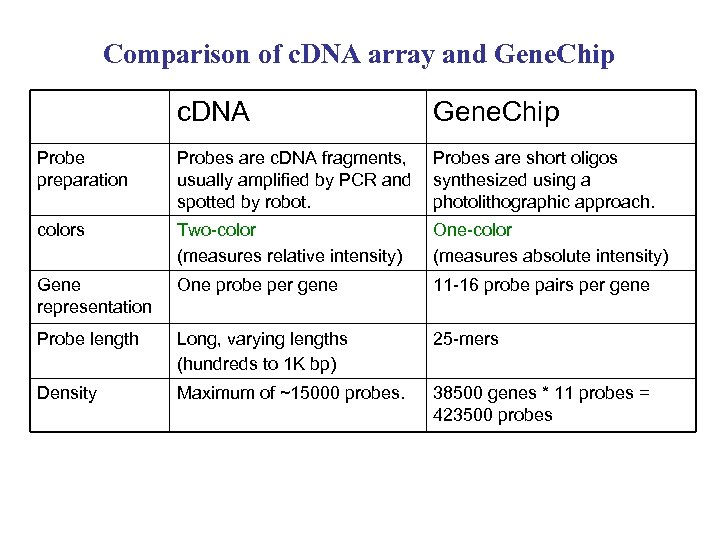 Comparison of cDNA array and GeneChip

| | cDNA | GeneChip |
|---|---|---|
| Probe preparation | Probes are cDNA fragments, usually amplified by PCR and spotted by robot. | Probes are short oligos synthesized using a photolithographic approach. |
| colors | Two-color (measures relative intensity) | One-color (measures absolute intensity) |
| Gene representation | One probe per gene | 11-16 probe pairs per gene |
| Probe length | Long, varying lengths (hundreds to 1K bp) | 25-mers |
| Density | Maximum of ~15000 probes. | 38500 genes * 11 probes = 423500 probes |